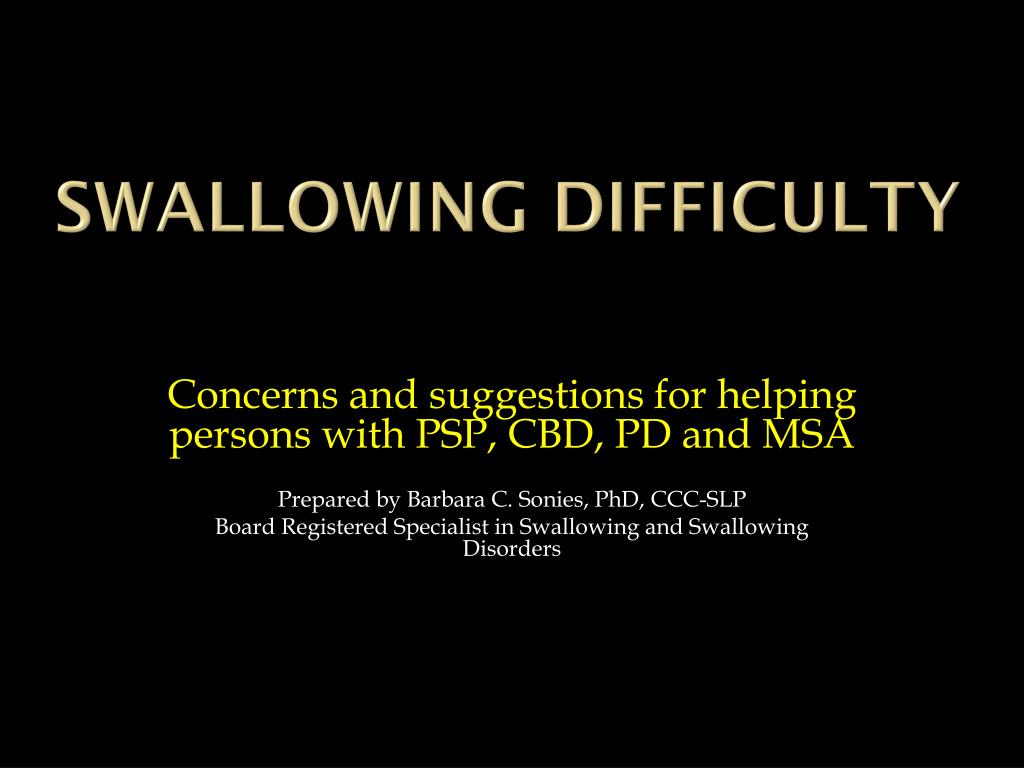 SWALLOWING DIFFICULTY

Concerns and suggestions for helping persons with PSP, CBD, PD and MSA

Prepared by Barbara C. Sonies, PhD, CCC-SLP
Board Registered Specialist in Swallowing and Swallowing Disorders